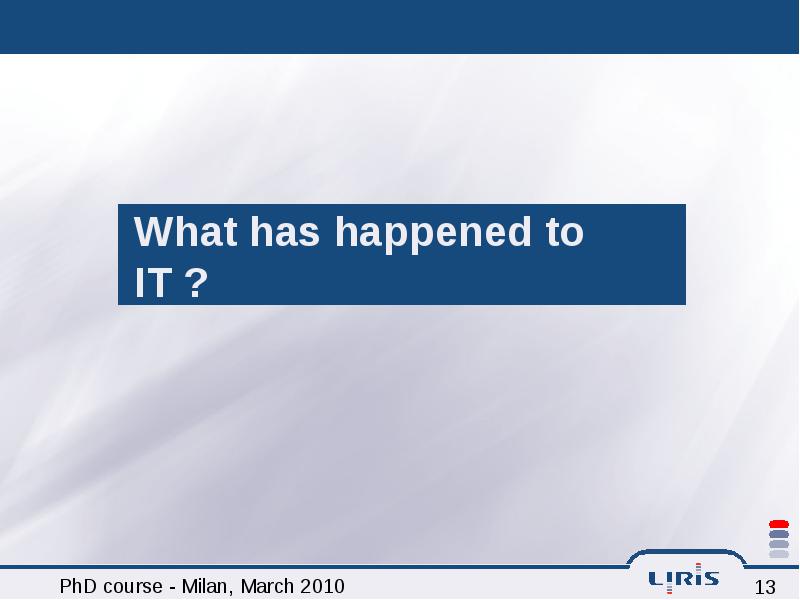 What has happened to IT ?

PhD course - Milan, March 2010

LIRIS

13